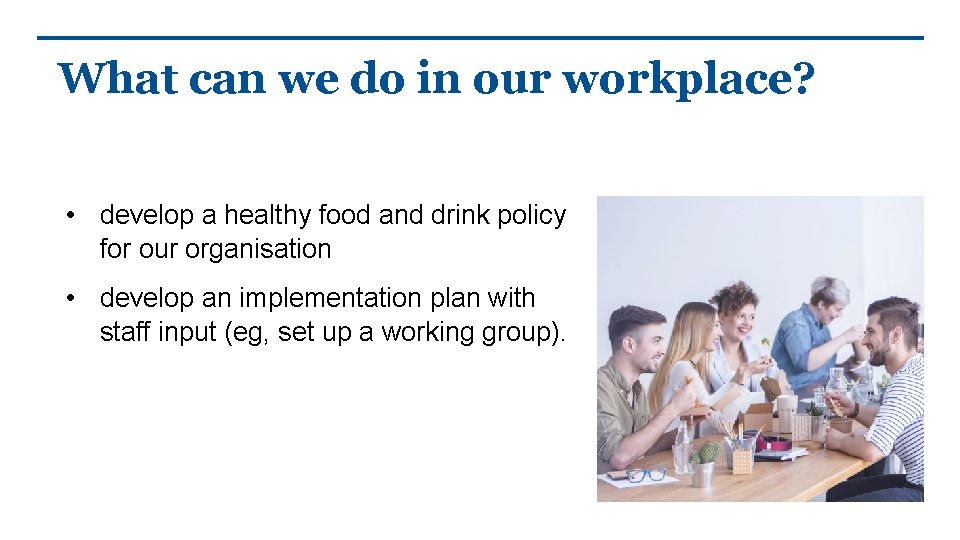 What can we do in our workplace?

• develop a healthy food and drink policy for our organisation

• develop an implementation plan with staff input (eg, set up a working group).